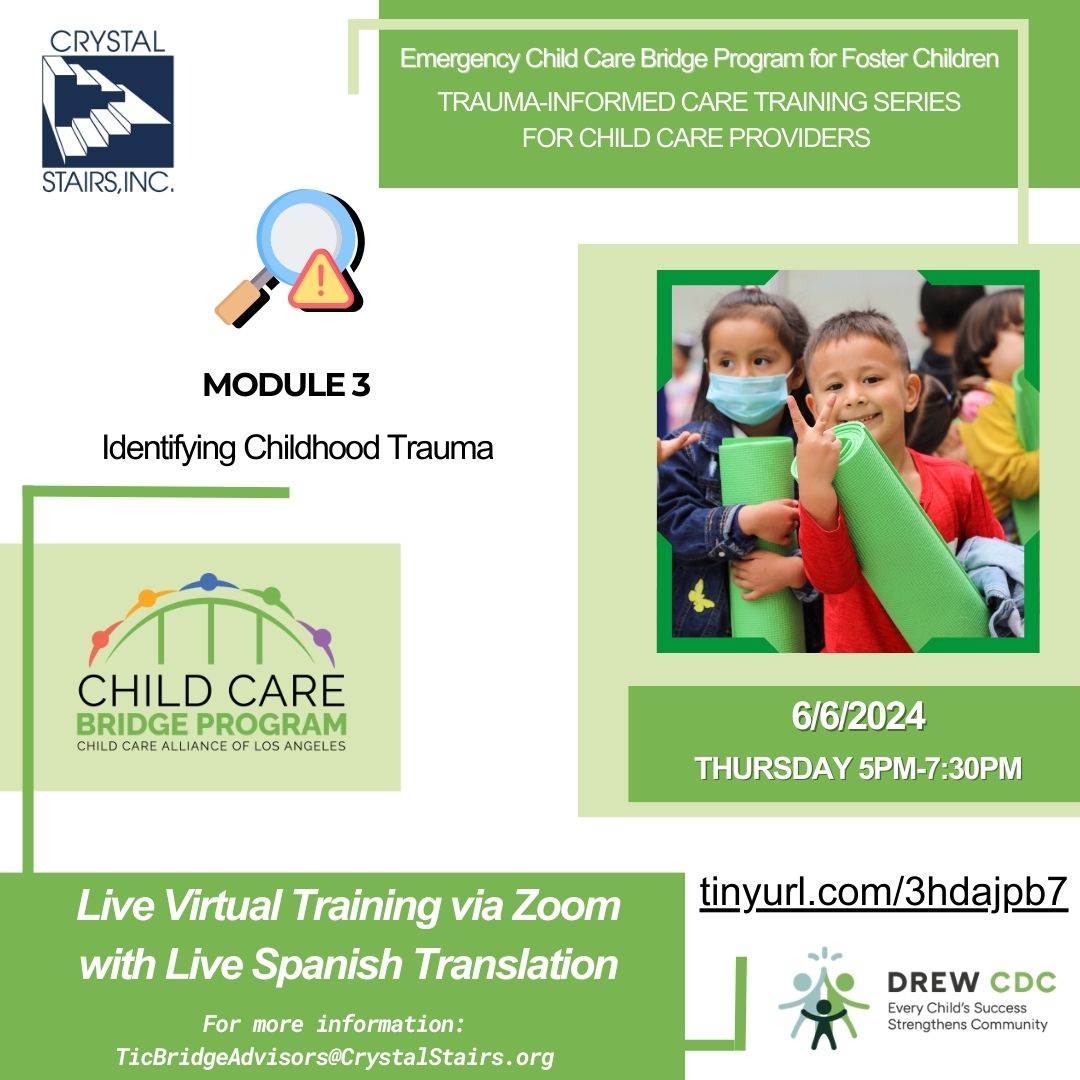 CRYSTAL STAIRS, INC.

Emergency Child Care Bridge Program for Foster Children
TRAUMA-INFORMED CARE TRAINING SERIES FOR CHILD CARE PROVIDERS

MODULE 3
Identifying Childhood Trauma

CHILD CARE BRIDGE PROGRAM
CHILD CARE ALLIANCE OF LOS ANGELES

6/6/2024
THURSDAY 5PM-7:30PM

Live Virtual Training via Zoom with Live Spanish Translation

For more information:
TicBridgeAdvisors@CrystalStairs.org

tinyurl.com/3hdajpb7

DREW CDC
Every Child's Success Strengthens Community